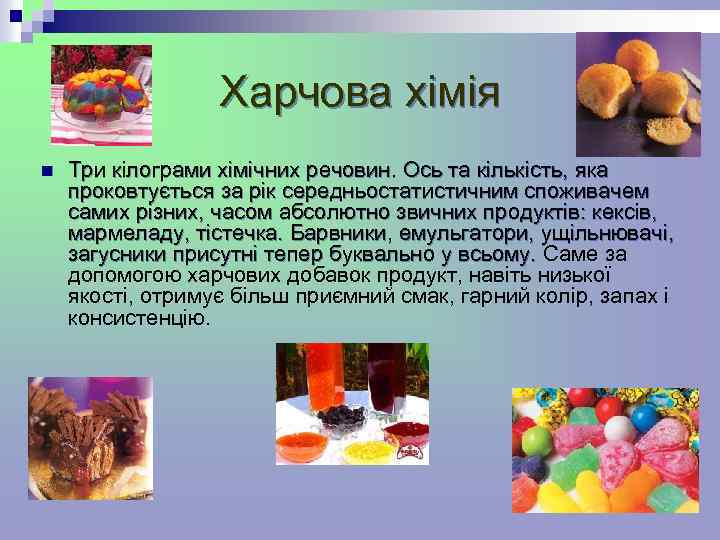 Харчова хімія

Три кілограми хімічних речовин. Ось та кількість, яка проковтується за рік середньостатистичним споживачем самих різних, часом абсолютно звичних продуктів: кексів, мармеладу, тістечка. Барвники, емульгатори, ущільнювачі, загусники присутні тепер буквально у всьому. Саме за допомогою харчових добавок продукт, навіть низької якості, отримує більш приємний смак, гарний колір, запах і консистенцію.